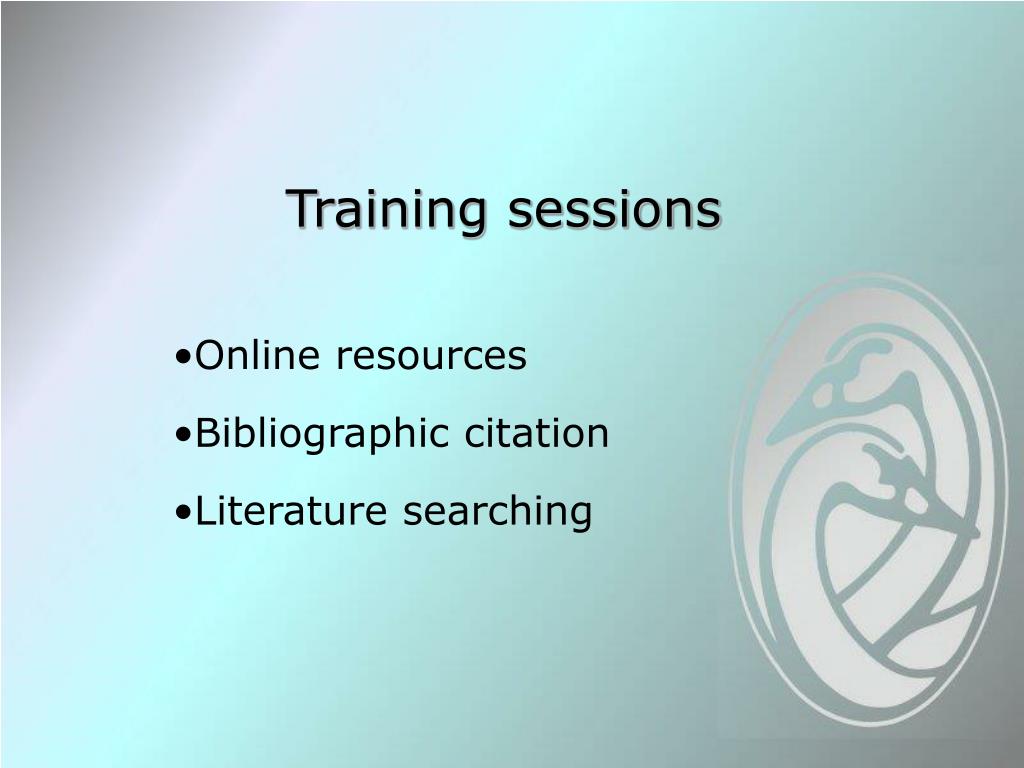 Training sessions

•Online resources
•Bibliographic citation
•Literature searching